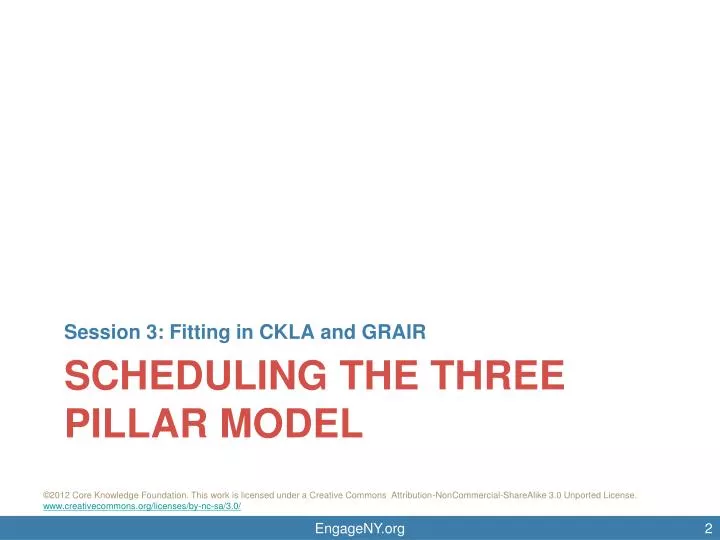 Session 3: Fitting in CKLA and GRAIR

SCHEDULING THE THREE PILLAR MODEL

©2012 Core Knowledge Foundation. This work is licensed under a Creative Commons Attribution-NonCommercial-ShareAlike 3.0 Unported License. www.creativecommons.org/licenses/by-nc-sa/3.0/

EngageNY.org

2